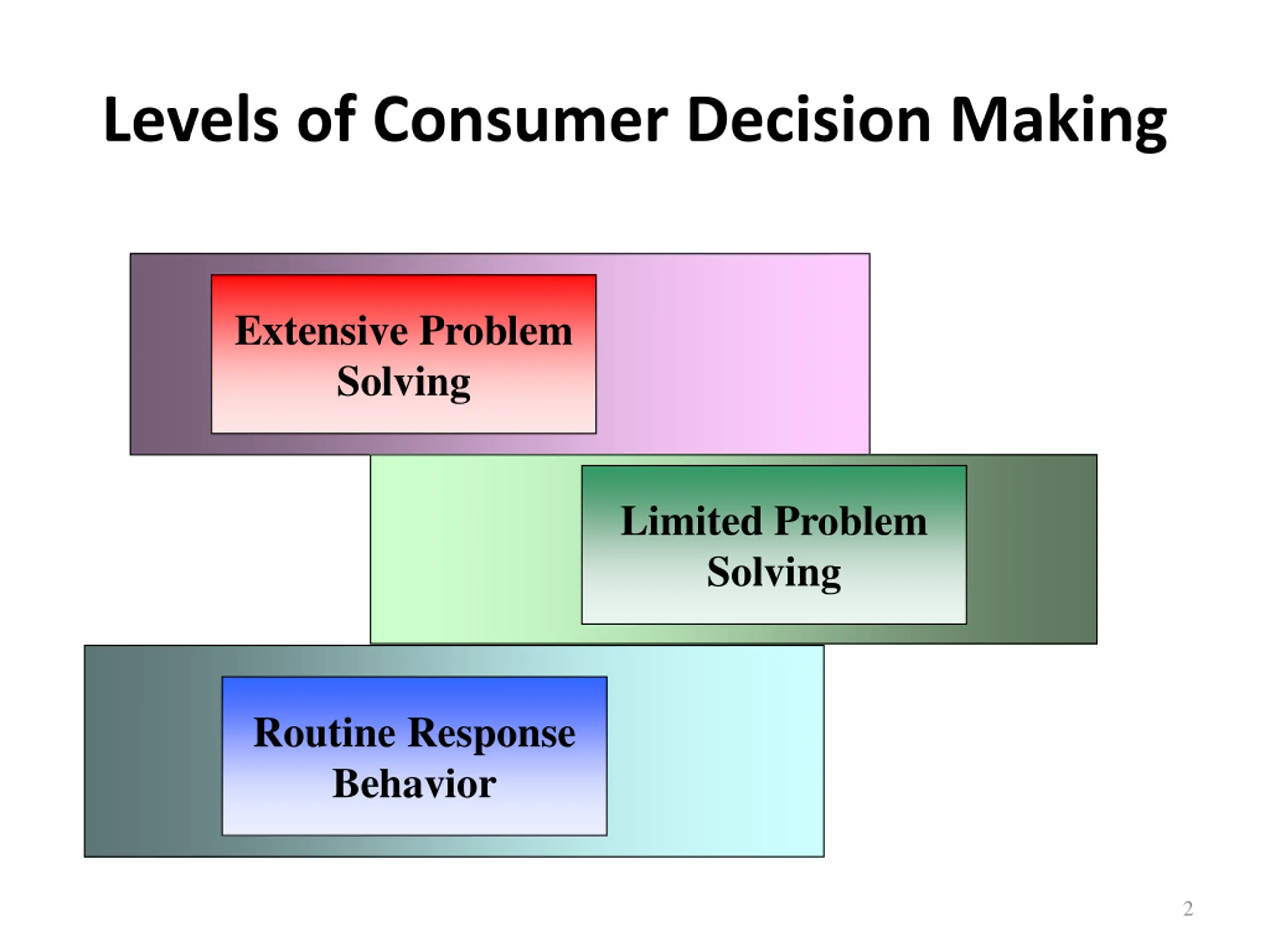 Levels of Consumer Decision Making

Extensive Problem Solving

Limited Problem Solving

Routine Response Behavior

2